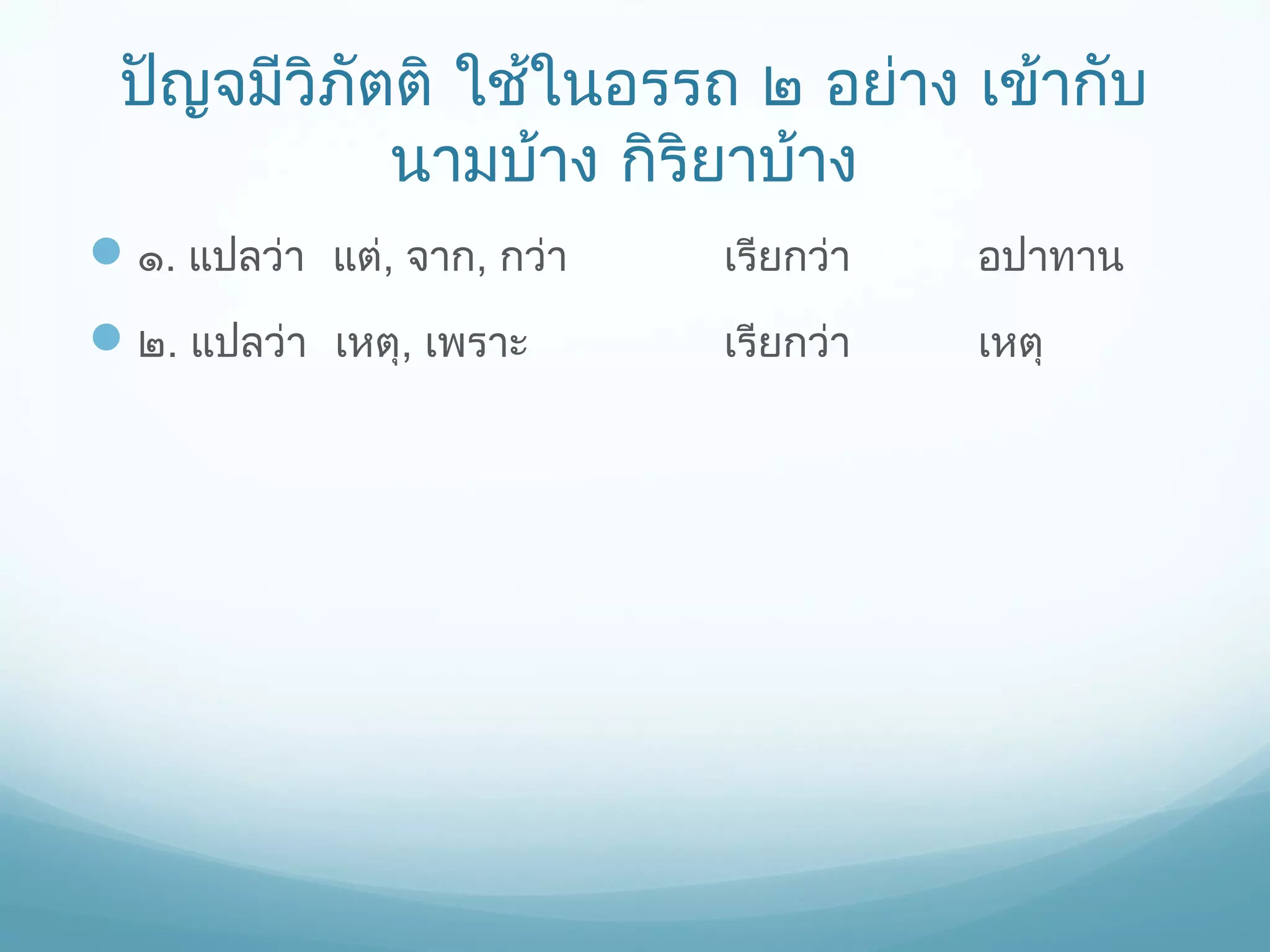 ปัญจมีวิภัตติ ใช้ในอรรถ ๒ อย่าง เข้ากับนามบ้าง กิริยาบ้าง

๑. แปลว่า แต่, จาก, กว่า เรียกว่า อปาทาน

๒. แปลว่า เหตุ, เพราะ เรียกว่า เหตุ